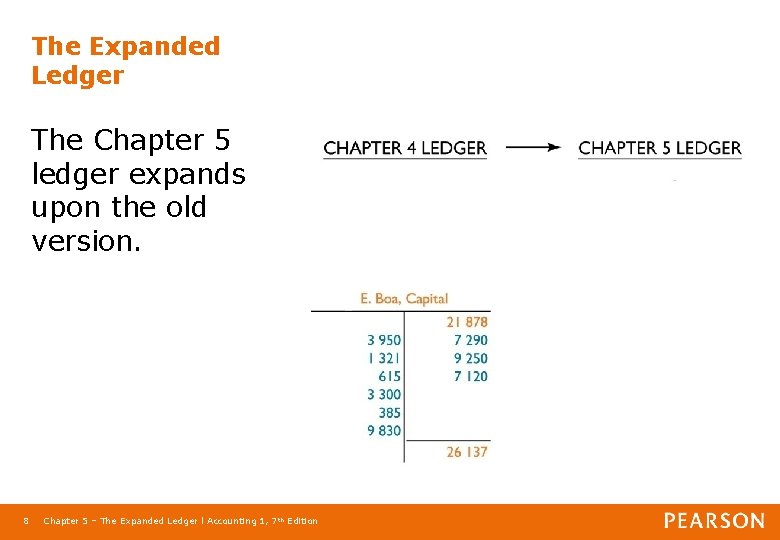 The Expanded Ledger

The Chapter 5 ledger expands upon the old version.

CHAPTER 4 LEDGER → CHAPTER 5 LEDGER

E. Boa, Capital

| | |
|---|---|
| | 21 878 |
| 3 950 | 7 290 |
| 1 321 | 9 250 |
| 615 | 7 120 |
| 3 300 | |
| 385 | |
| 9 830 | |
| | 26 137 |

8 Chapter 5 – The Expanded Ledger | Accounting 1, 7th Edition

PEARSON